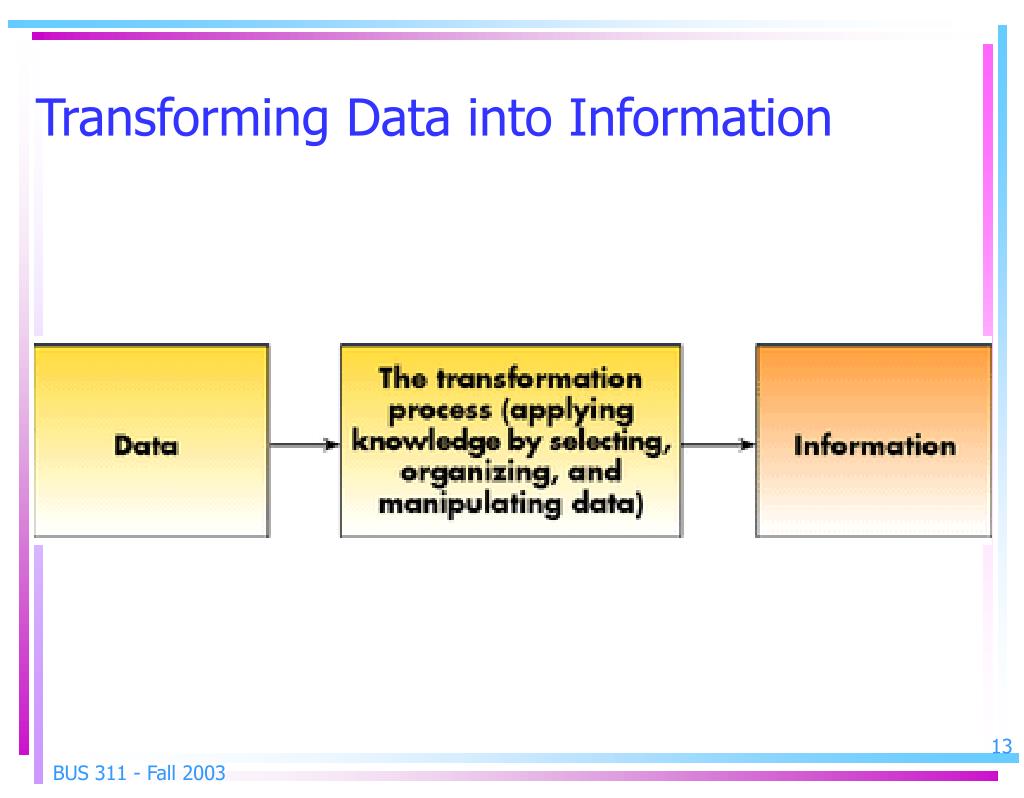 Transforming Data into Information

Data

The transformation process (applying knowledge by selecting, organizing, and manipulating data)

Information

13

BUS 311 - Fall 2003